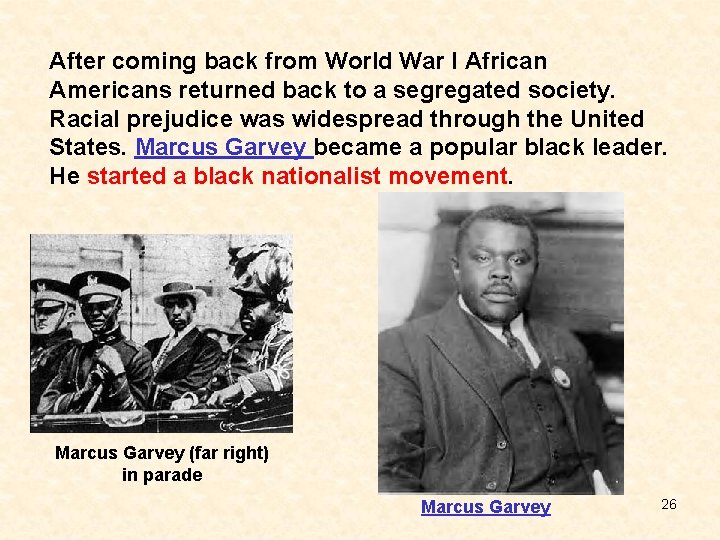 After coming back from World War I African Americans returned back to a segregated society. Racial prejudice was widespread through the United States. Marcus Garvey became a popular black leader. He started a black nationalist movement.

Marcus Garvey (far right) in parade

Marcus Garvey

26